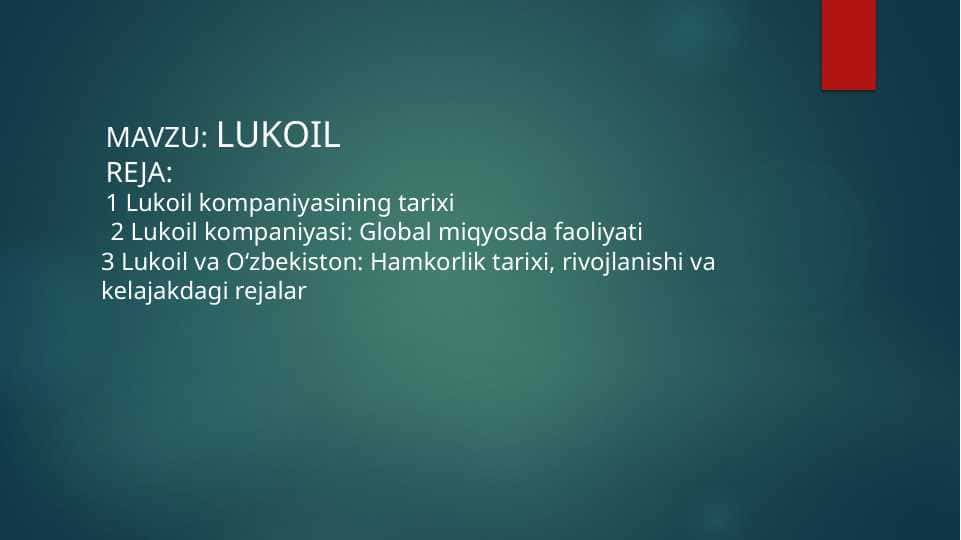 MAVZU: LUKOIL
REJA:
1 Lukoil kompaniyasining tarixi
2 Lukoil kompaniyasi: Global miqyosda faoliyati
3 Lukoil va O‘zbekiston: Hamkorlik tarixi, rivojlanishi va kelajakdagi rejalar